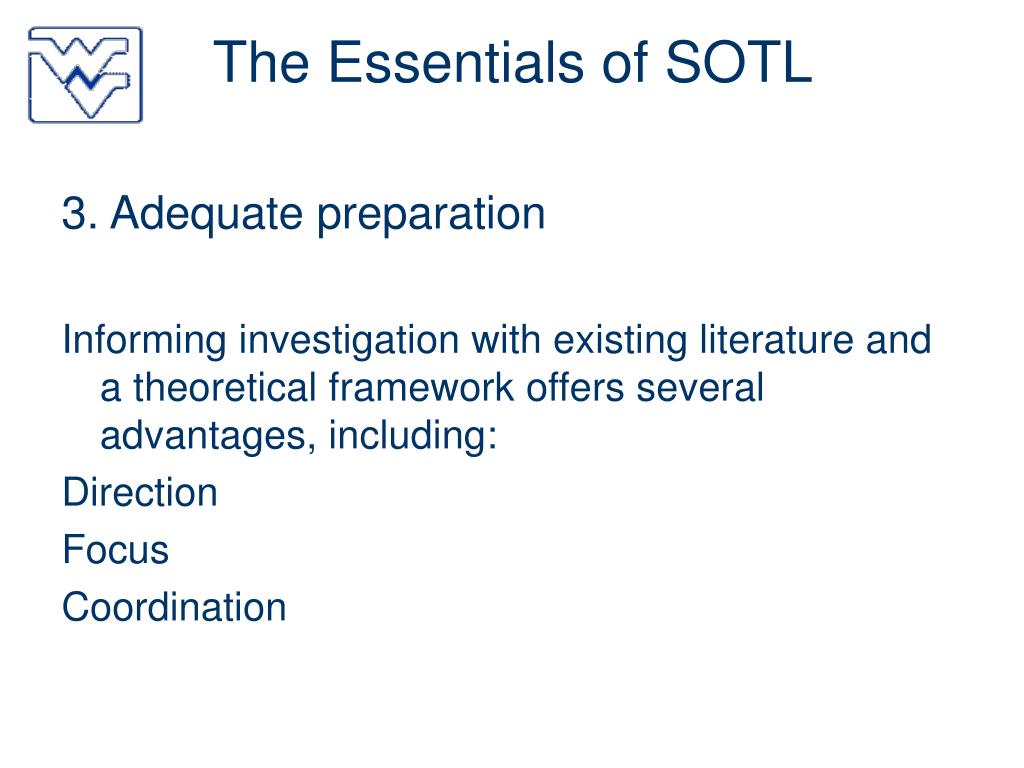 The Essentials of SOTL

3. Adequate preparation

Informing investigation with existing literature and a theoretical framework offers several advantages, including:

Direction

Focus

Coordination